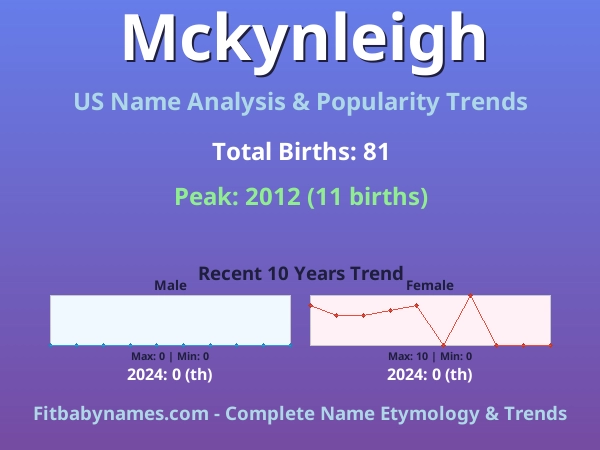 Mckynleigh

US Name Analysis & Popularity Trends

Total Births: 81

Peak: 2012 (11 births)

Recent 10 Years Trend

Male

Max: 0 | Min: 0

2024: 0 (th)

Female

Max: 10 | Min: 0

2024: 0 (th)

Fitbabynames.com - Complete Name Etymology & Trends